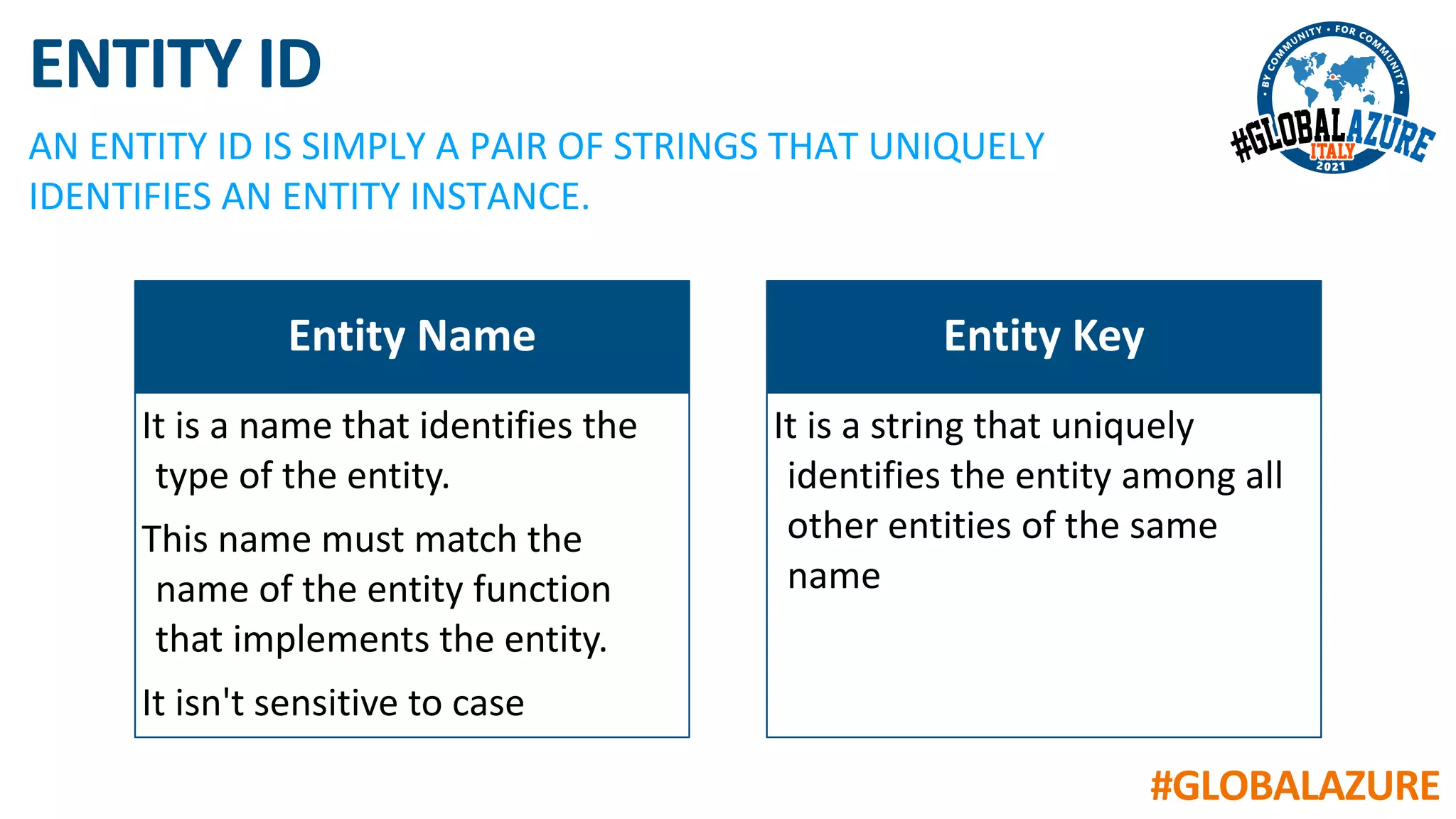 ENTITY ID

AN ENTITY ID IS SIMPLY A PAIR OF STRINGS THAT UNIQUELY IDENTIFIES AN ENTITY INSTANCE.

BY COMMUNITY • FOR COMMUNITY •
#GLOBALAZURE
ITALY
2021

Entity Name

It is a name that identifies the type of the entity.

This name must match the name of the entity function that implements the entity.

It isn't sensitive to case

Entity Key

It is a string that uniquely identifies the entity among all other entities of the same name

#GLOBALAZURE